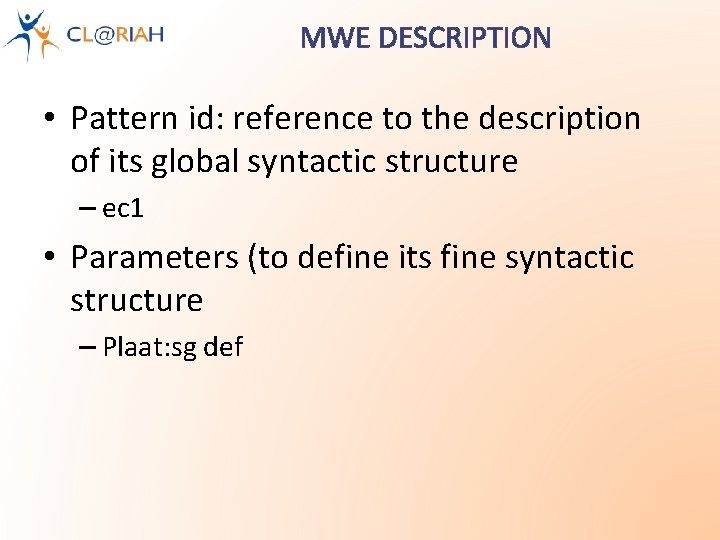 CL@RIAH

MWE DESCRIPTION

• Pattern id: reference to the description of its global syntactic structure
– ec1
• Parameters (to define its fine syntactic structure
– Plaat:sg def